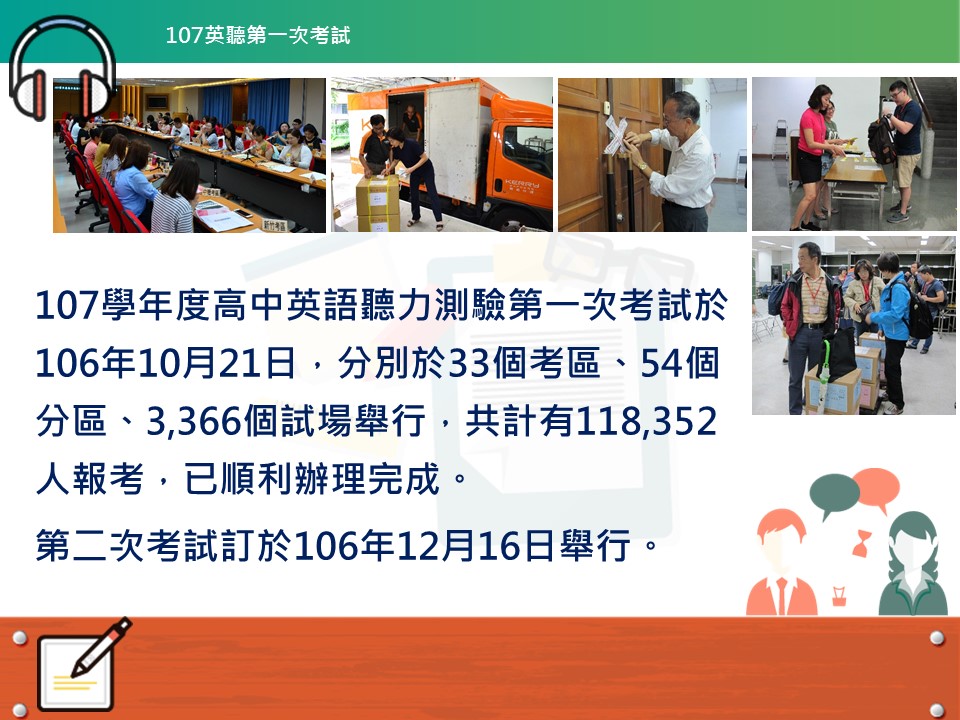 107英聽第一次考試

107學年度高中英語聽力測驗第一次考試於106年10月21日，分別於33個考區、54個分區、3,366個試場舉行，共計有118,352人報考，已順利辦理完成。

第二次考試訂於106年12月16日舉行。